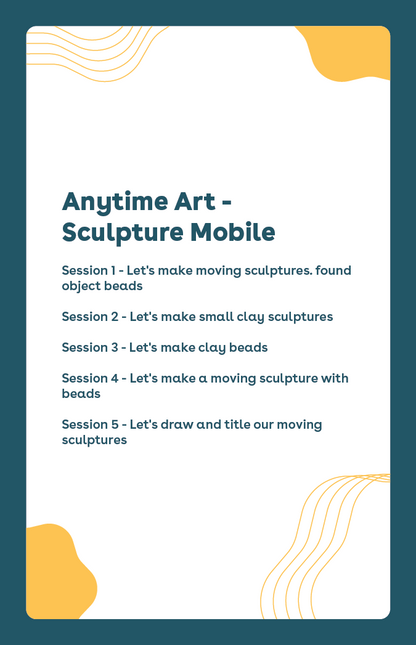 Anytime Art - Sculpture Mobile

Session 1 - Let's make moving sculptures. found object beads

Session 2 - Let's make small clay sculptures

Session 3 - Let's make clay beads

Session 4 - Let's make a moving sculpture with beads

Session 5 - Let's draw and title our moving sculptures